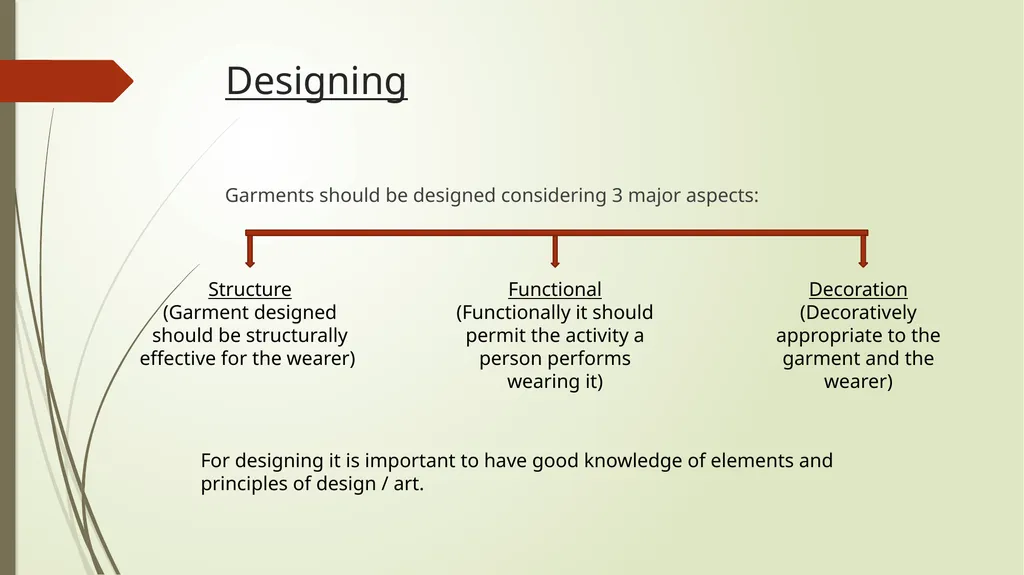 Designing

Garments should be designed considering 3 major aspects:

Structure
(Garment designed should be structurally effective for the wearer)

Functional
(Functionally it should permit the activity a person performs wearing it)

Decoration
(Decoratively appropriate to the garment and the wearer)

For designing it is important to have good knowledge of elements and principles of design / art.